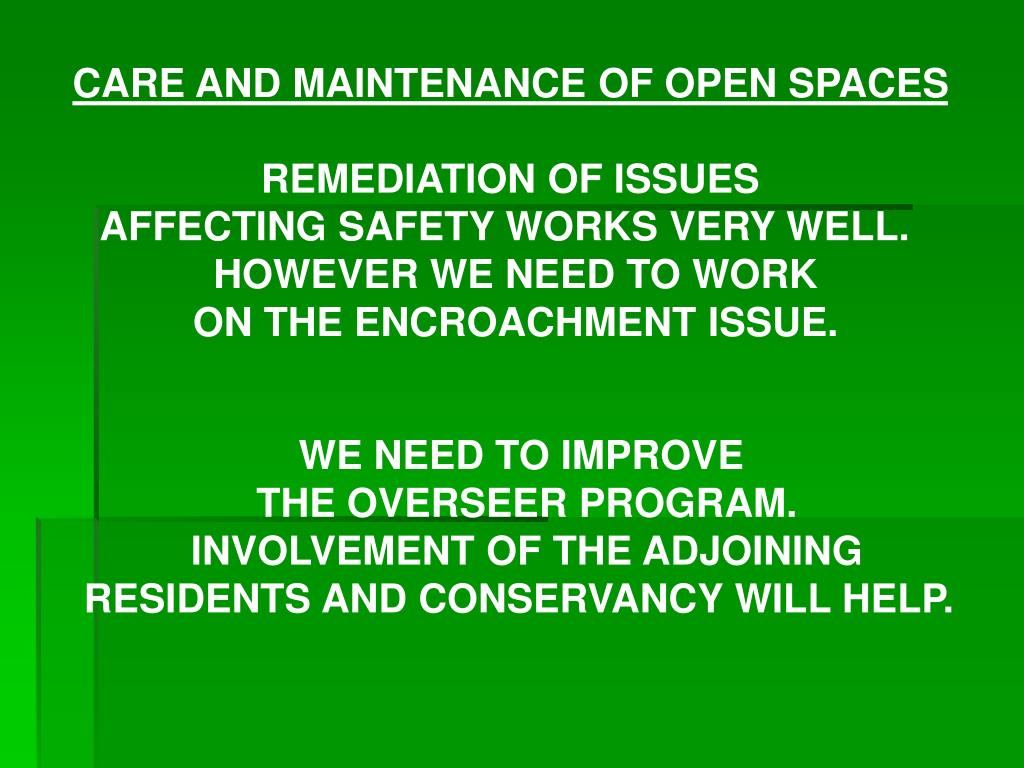 CARE AND MAINTENANCE OF OPEN SPACES

REMEDIATION OF ISSUES AFFECTING SAFETY WORKS VERY WELL. HOWEVER WE NEED TO WORK ON THE ENCROACHMENT ISSUE.

WE NEED TO IMPROVE THE OVERSEER PROGRAM. INVOLVEMENT OF THE ADJOINING RESIDENTS AND CONSERVANCY WILL HELP.